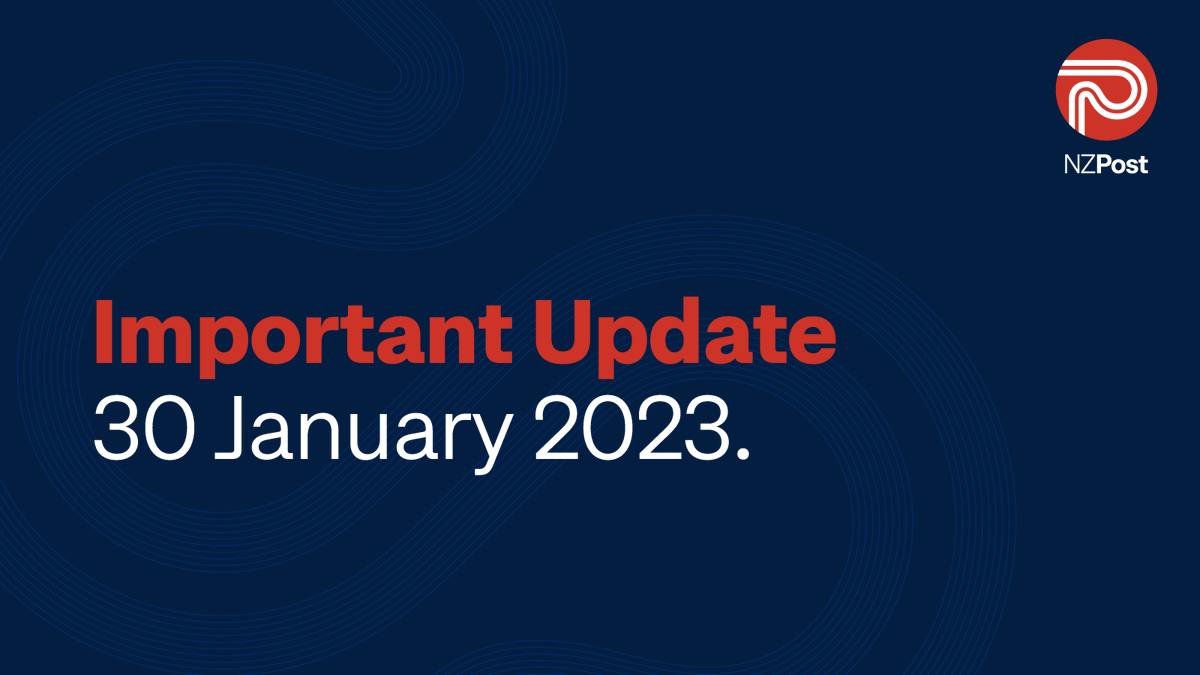 NZPost

Important Update
30 January 2023.